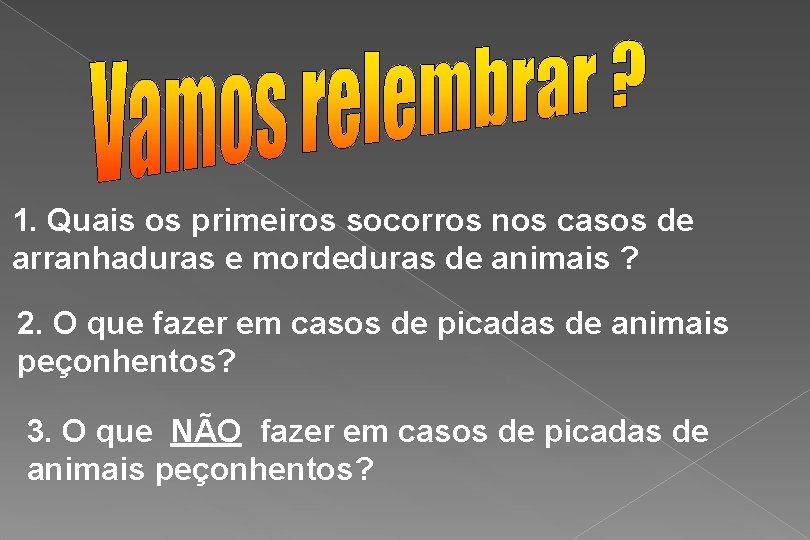 Vamos relembrar ?

1. Quais os primeiros socorros nos casos de arranhaduras e mordeduras de animais ?

2. O que fazer em casos de picadas de animais peçonhentos?

3. O que NÃO fazer em casos de picadas de animais peçonhentos?